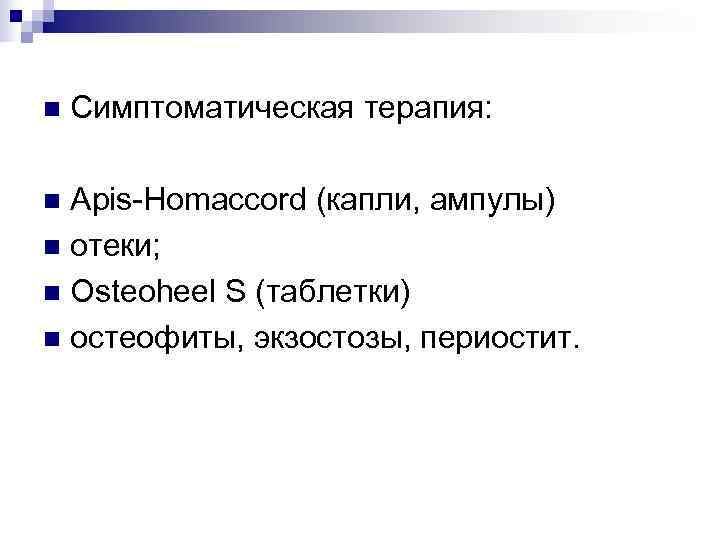 Симптоматическая терапия:

Apis-Homaccord (капли, ампулы)
отеки;
Osteoheel S (таблетки)
остеофиты, экзостозы, периостит.